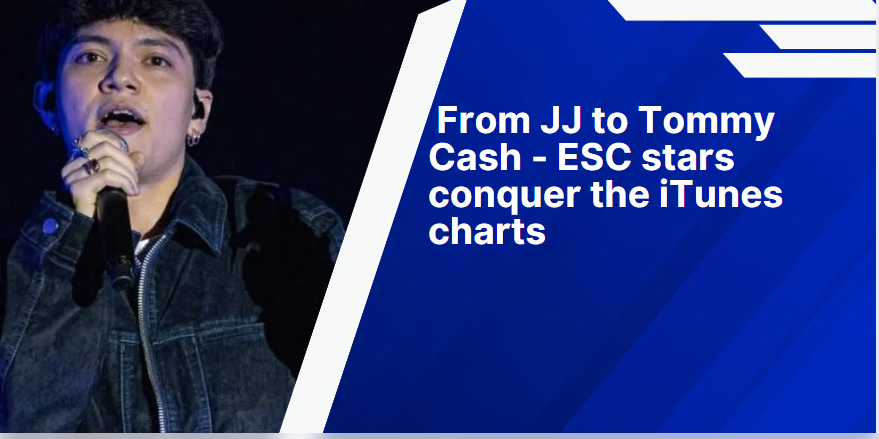 From JJ to Tommy Cash - ESC stars conquer the iTunes charts